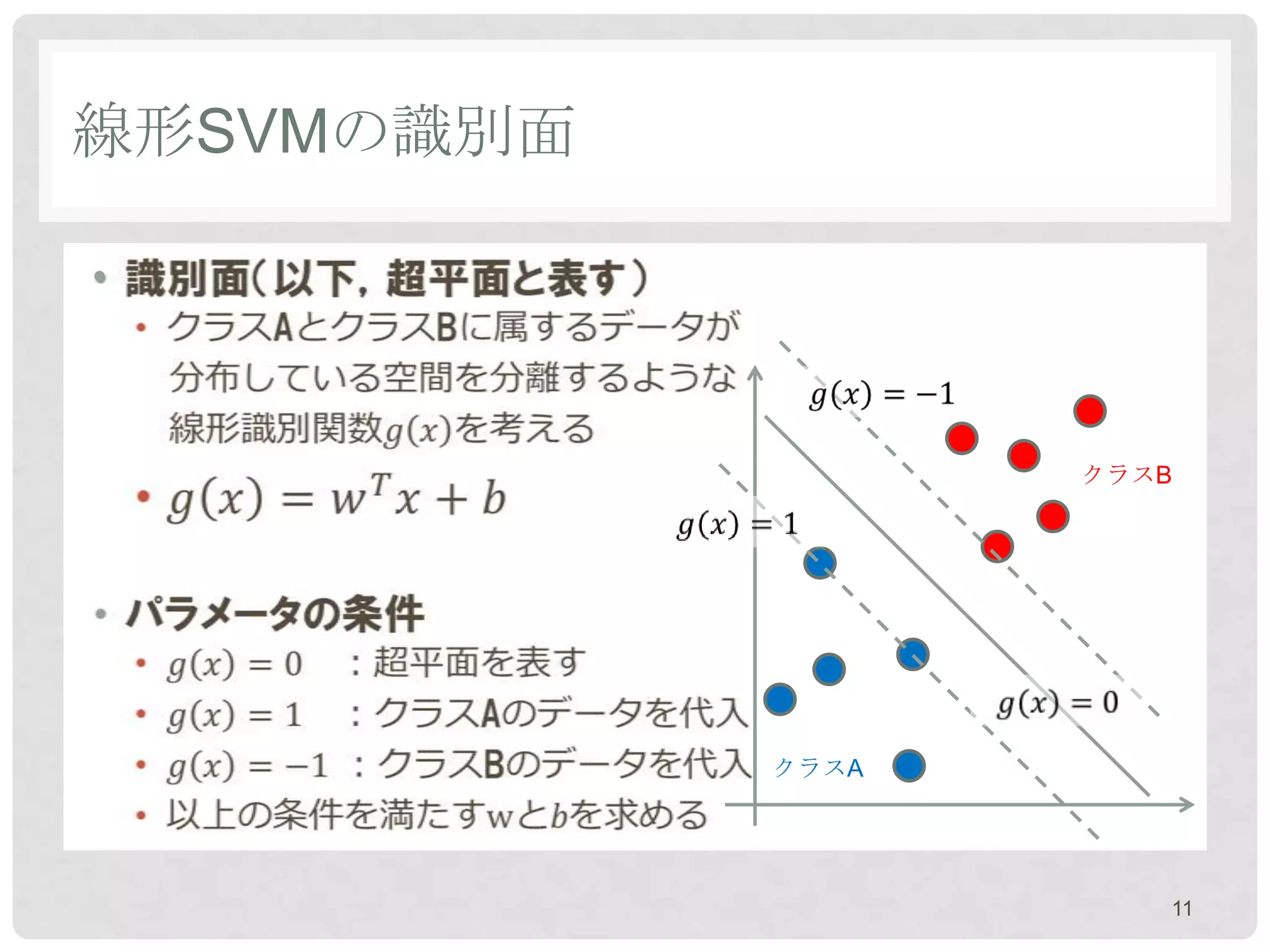 線形SVMの識別面

• 識別面（以下，超平面と表す）
• クラスAとクラスBに属するデータが分布している空間を分離するような線形識別関数$g(x)$を考える
• $g(x) = w^T x + b$

• パラメータの条件
• $g(x) = 0$ ：超平面を表す
• $g(x) = 1$ ：クラスAのデータを代入
• $g(x) = -1$ ：クラスBのデータを代入
• 以上の条件を満たす$w$と$b$を求める

$g(x) = -1$
クラスB
$g(x) = 1$
$g(x) = 0$
クラスA

11